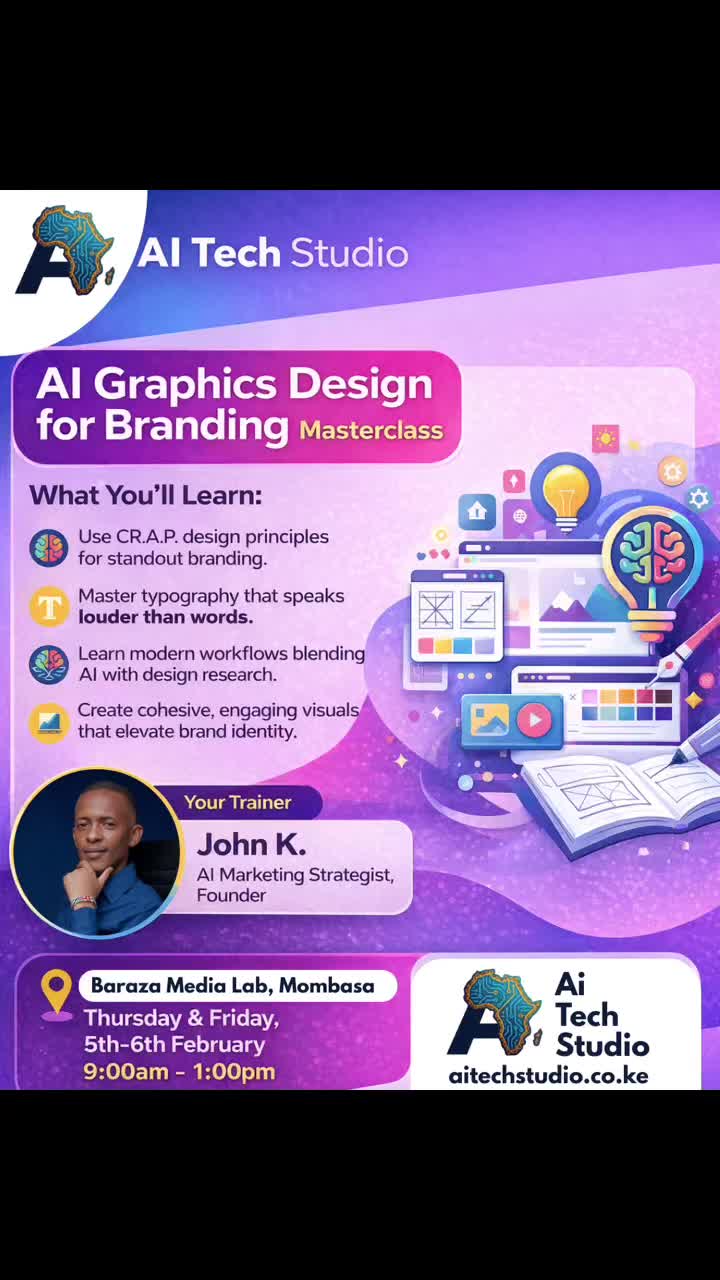 AI Tech Studio

AI Graphics Design for Branding Masterclass

What You'll Learn:

Use CR.A.P. design principles for standout branding.

Master typography that speaks louder than words.

Learn modern workflows blending AI with design research.

Create cohesive, engaging visuals that elevate brand identity.

Your Trainer

John K.
AI Marketing Strategist, Founder

Baraza Media Lab, Mombasa
Thursday & Friday, 5th-6th February
9:00am - 1:00pm

Ai Tech Studio
aitechstudio.co.ke